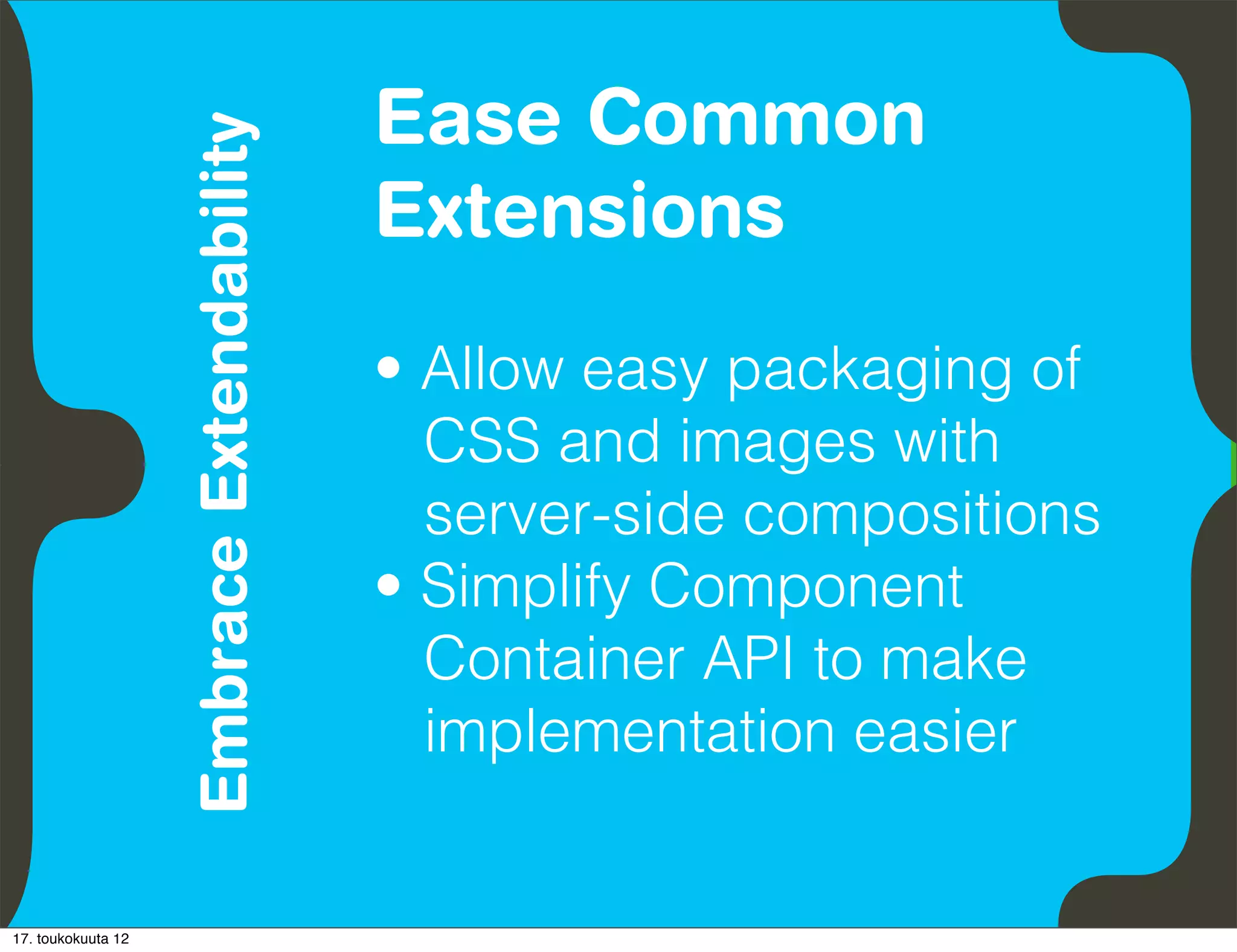 Embrace Extendability

Ease Common Extensions

• Allow easy packaging of CSS and images with server-side compositions
• Simplify Component Container API to make implementation easier

17. toukokuuta 12